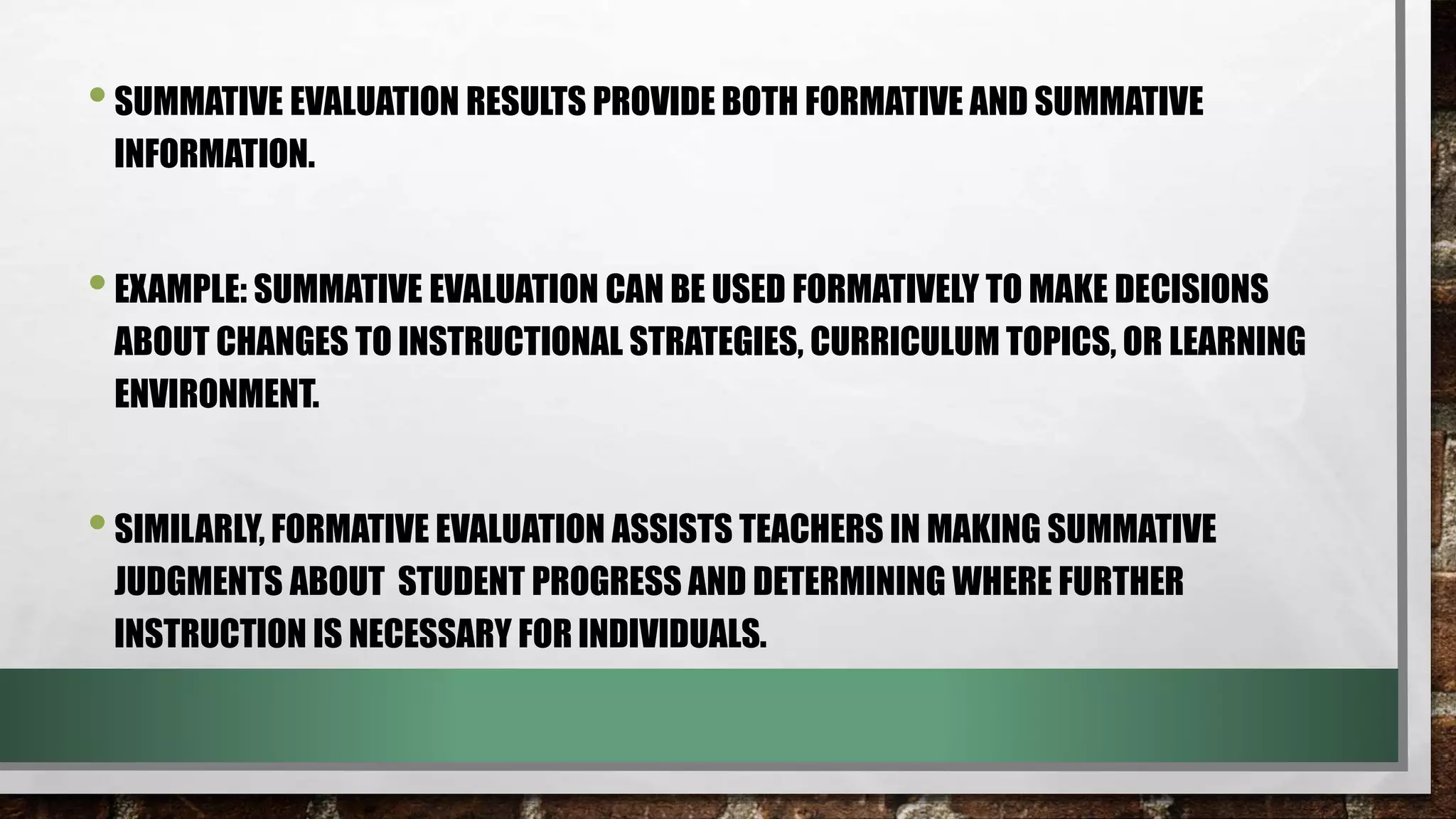 • SUMMATIVE EVALUATION RESULTS PROVIDE BOTH FORMATIVE AND SUMMATIVE INFORMATION.

• EXAMPLE: SUMMATIVE EVALUATION CAN BE USED FORMATIVELY TO MAKE DECISIONS ABOUT CHANGES TO INSTRUCTIONAL STRATEGIES, CURRICULUM TOPICS, OR LEARNING ENVIRONMENT.

• SIMILARLY, FORMATIVE EVALUATION ASSISTS TEACHERS IN MAKING SUMMATIVE JUDGMENTS ABOUT STUDENT PROGRESS AND DETERMINING WHERE FURTHER INSTRUCTION IS NECESSARY FOR INDIVIDUALS.